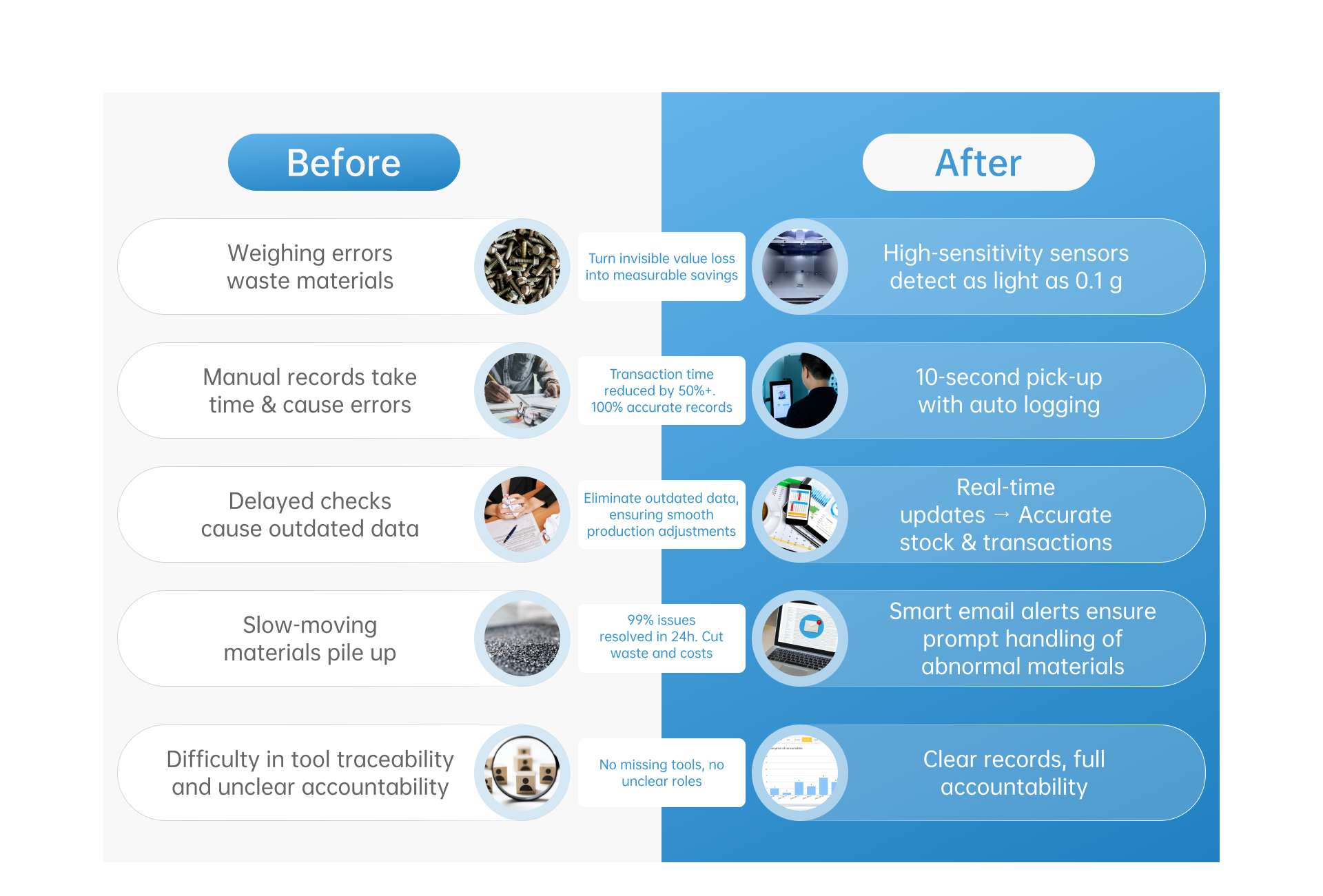 Before

After

Weighing errors waste materials

Turn invisible value loss into measurable savings

High-sensitivity sensors detect as light as 0.1 g

Manual records take time & cause errors

Transaction time reduced by 50%+. 100% accurate records

10-second pick-up with auto logging

Delayed checks cause outdated data

Eliminate outdated data, ensuring smooth production adjustments

Real-time updates → Accurate stock & transactions

Slow-moving materials pile up

99% issues resolved in 24h. Cut waste and costs

Smart email alerts ensure prompt handling of abnormal materials

Difficulty in tool traceability and unclear accountability

No missing tools, no unclear roles

Clear records, full accountability